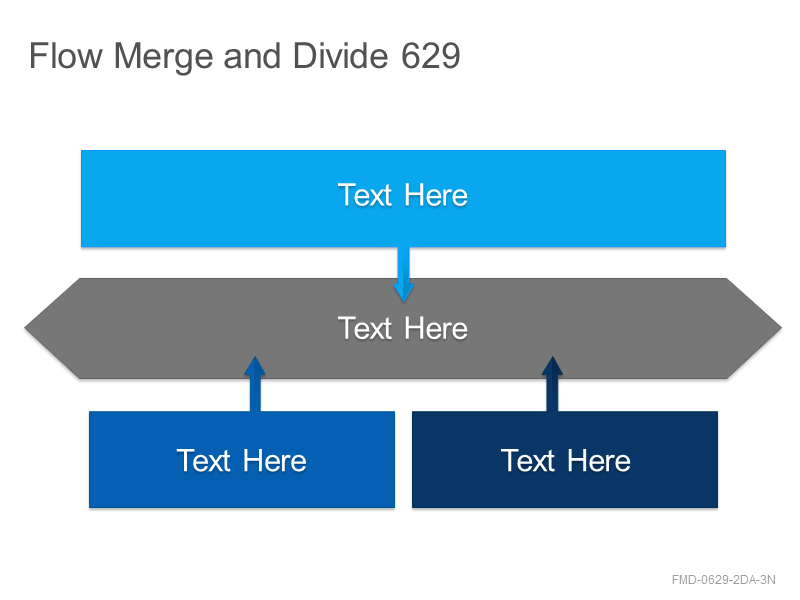 Flow Merge and Divide 629

Text Here

Text Here

Text Here

Text Here

FMD-0629-2DA-3N